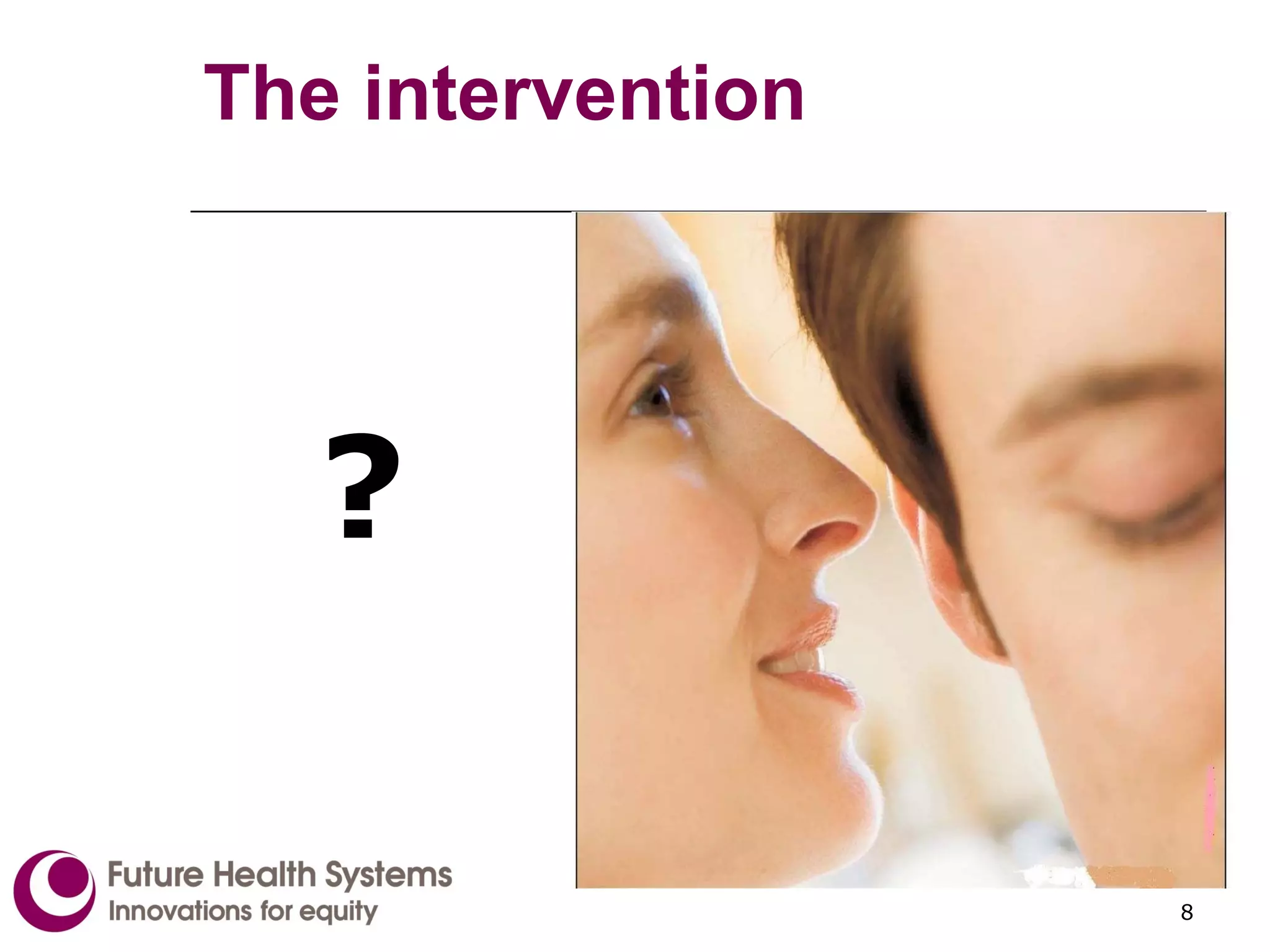 The intervention

?

Future Health Systems
Innovations for equity

8